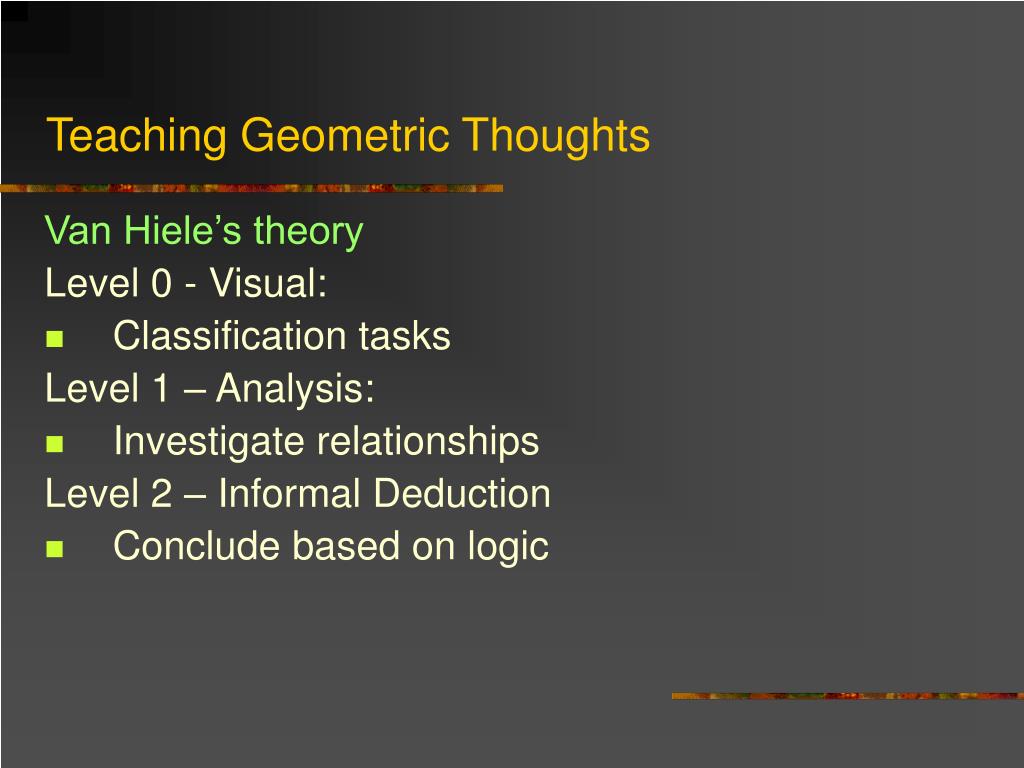 Teaching Geometric Thoughts

Van Hiele’s theory
Level 0 - Visual:
- Classification tasks
Level 1 – Analysis:
- Investigate relationships
Level 2 – Informal Deduction
- Conclude based on logic